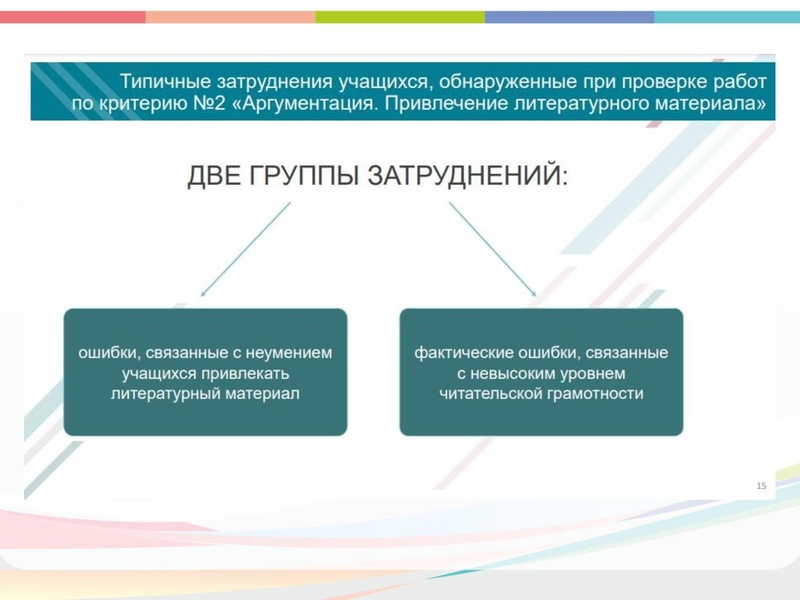 Типичные затруднения учащихся, обнаруженные при проверке работ по критерию №2 «Аргументация. Привлечение литературного материала»

ДВЕ ГРУППЫ ЗАТРУДНЕНИЙ:

ошибки, связанные с неумением учащихся привлекать литературный материал

фактические ошибки, связанные с невысоким уровнем читательской грамотности

15